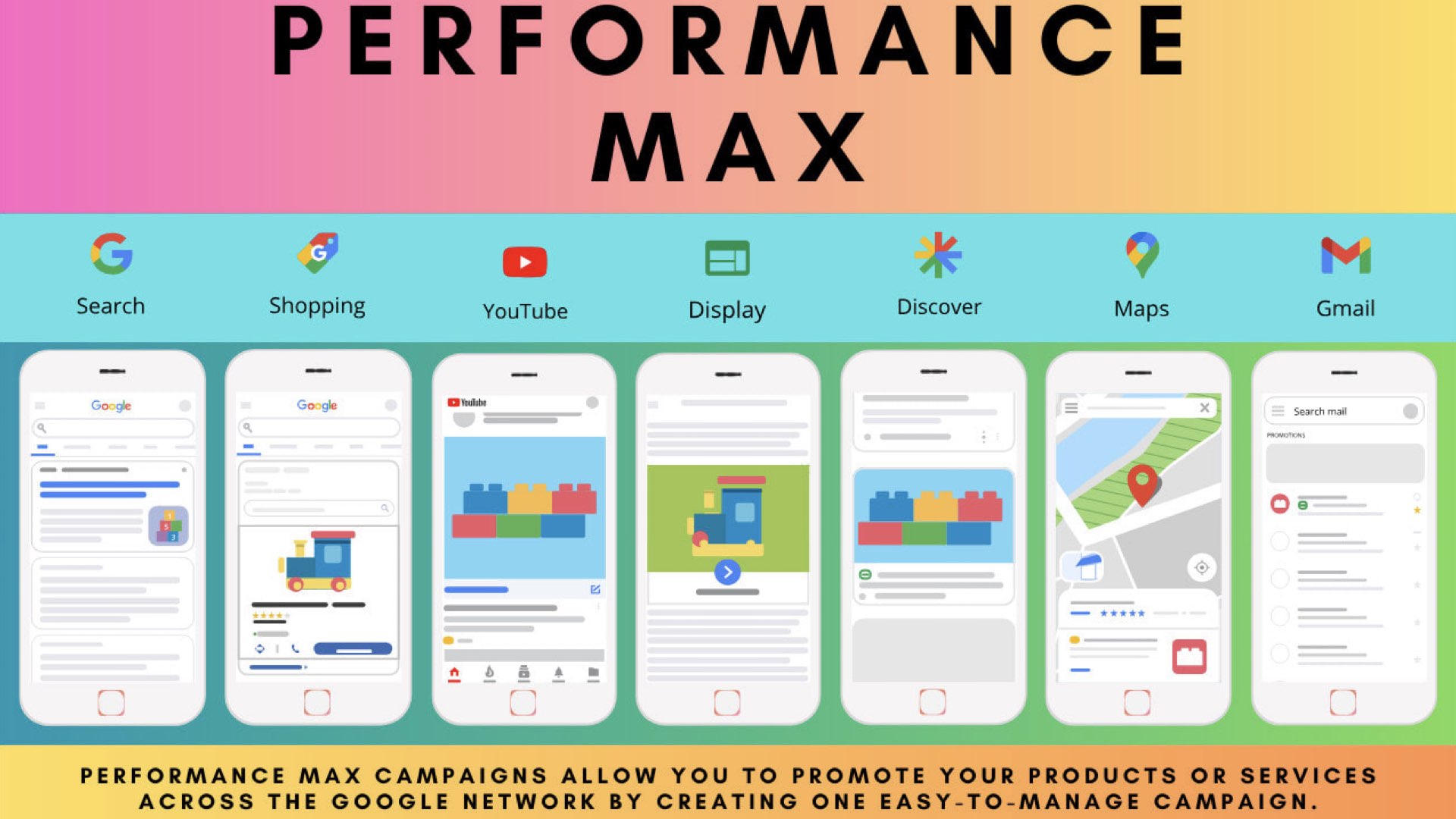 PERFORMANCE MAX

Search

Shopping

YouTube

Display

Discover

Maps

Gmail

Google

Google

YouTube

Search mail

PROMOTIONS

PERFORMANCE MAX CAMPAIGNS ALLOW YOU TO PROMOTE YOUR PRODUCTS OR SERVICES ACROSS THE GOOGLE NETWORK BY CREATING ONE EASY-TO-MANAGE CAMPAIGN.